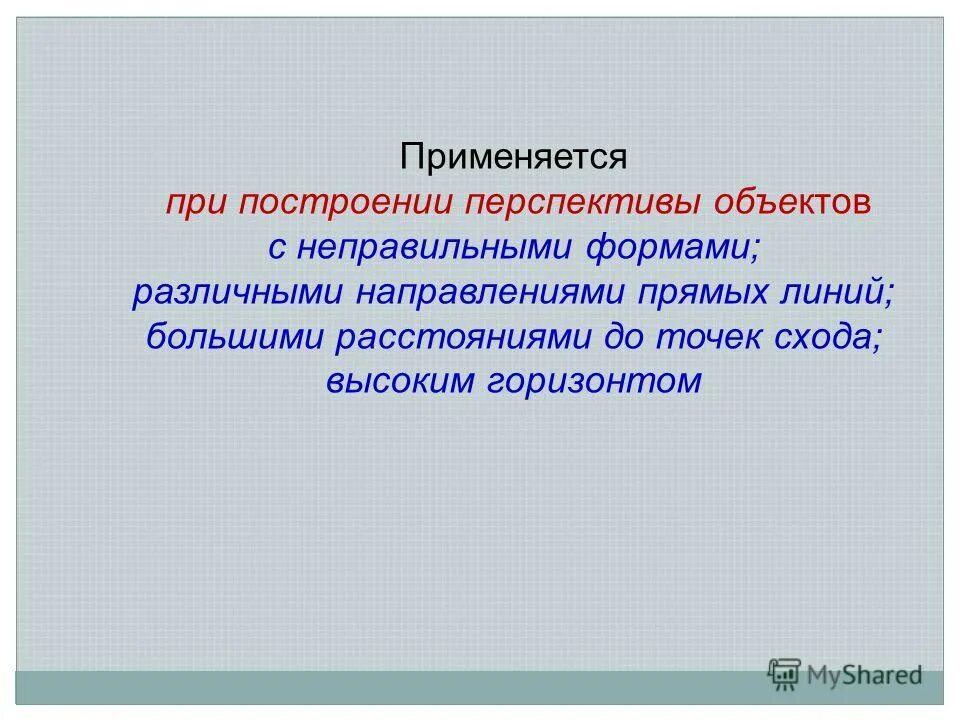 Применяется
при построении перспективы объектов
с неправильными формами;
различными направлениями прямых линий;
большими расстояниями до точек схода;
высоким горизонтом

MyShared